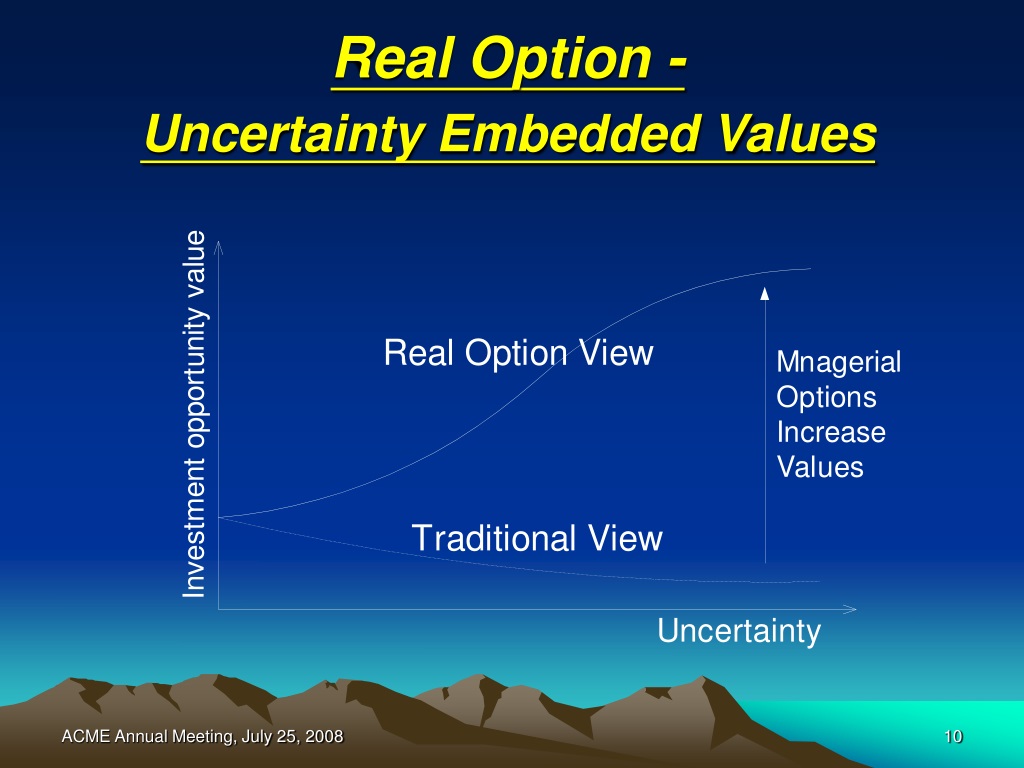 Real Option -
Uncertainty Embedded Values

Investment opportunity value

Real Option View

Mnagerial Options Increase Values

Traditional View

Uncertainty

ACME Annual Meeting, July 25, 2008

10